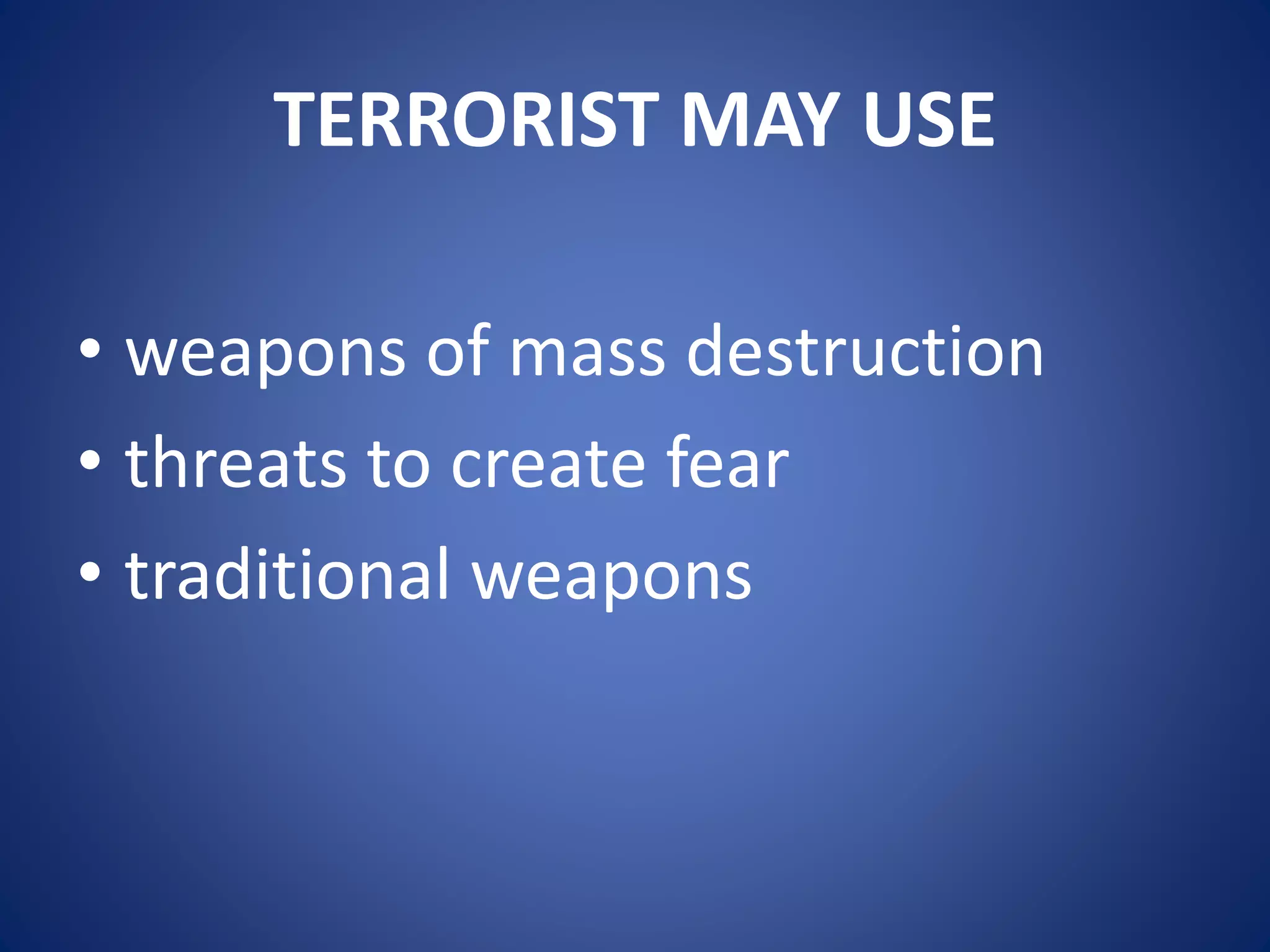 TERRORIST MAY USE

• weapons of mass destruction
• threats to create fear
• traditional weapons